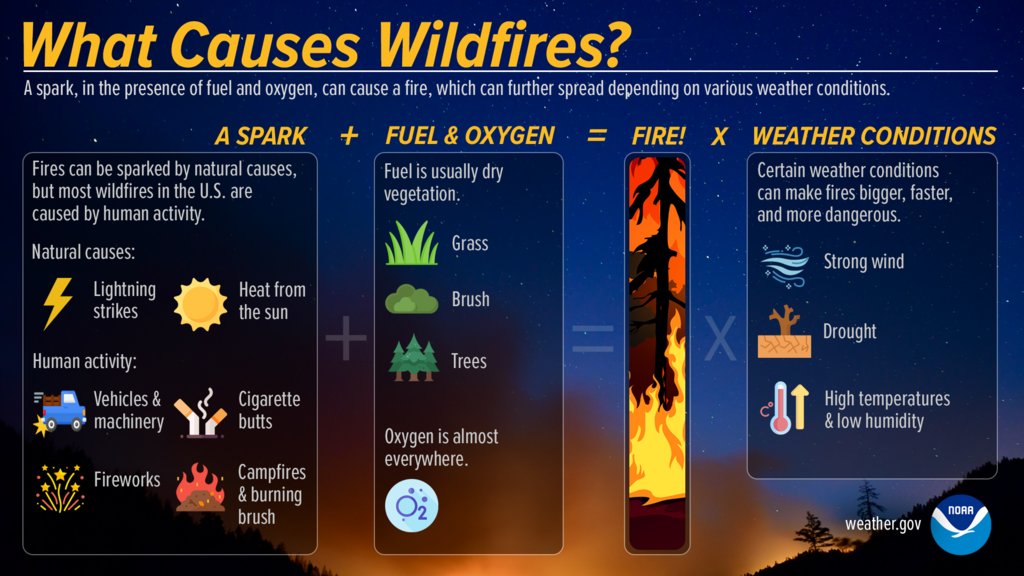 What Causes Wildfires?

A spark, in the presence of fuel and oxygen, can cause a fire, which can further spread depending on various weather conditions.

A SPARK + FUEL & OXYGEN = FIRE! X WEATHER CONDITIONS

Fires can be sparked by natural causes, but most wildfires in the U.S. are caused by human activity.

Natural causes:

Lightning strikes

Heat from the sun

Human activity:

Vehicles & machinery

Cigarette butts

Fireworks

Campfires & burning brush

+

Fuel is usually dry vegetation.

Grass

Brush

Trees

Oxygen is almost everywhere.

$O_2$

=

X

Certain weather conditions can make fires bigger, faster, and more dangerous.

Strong wind

Drought

High temperatures & low humidity

weather.gov

NOAA